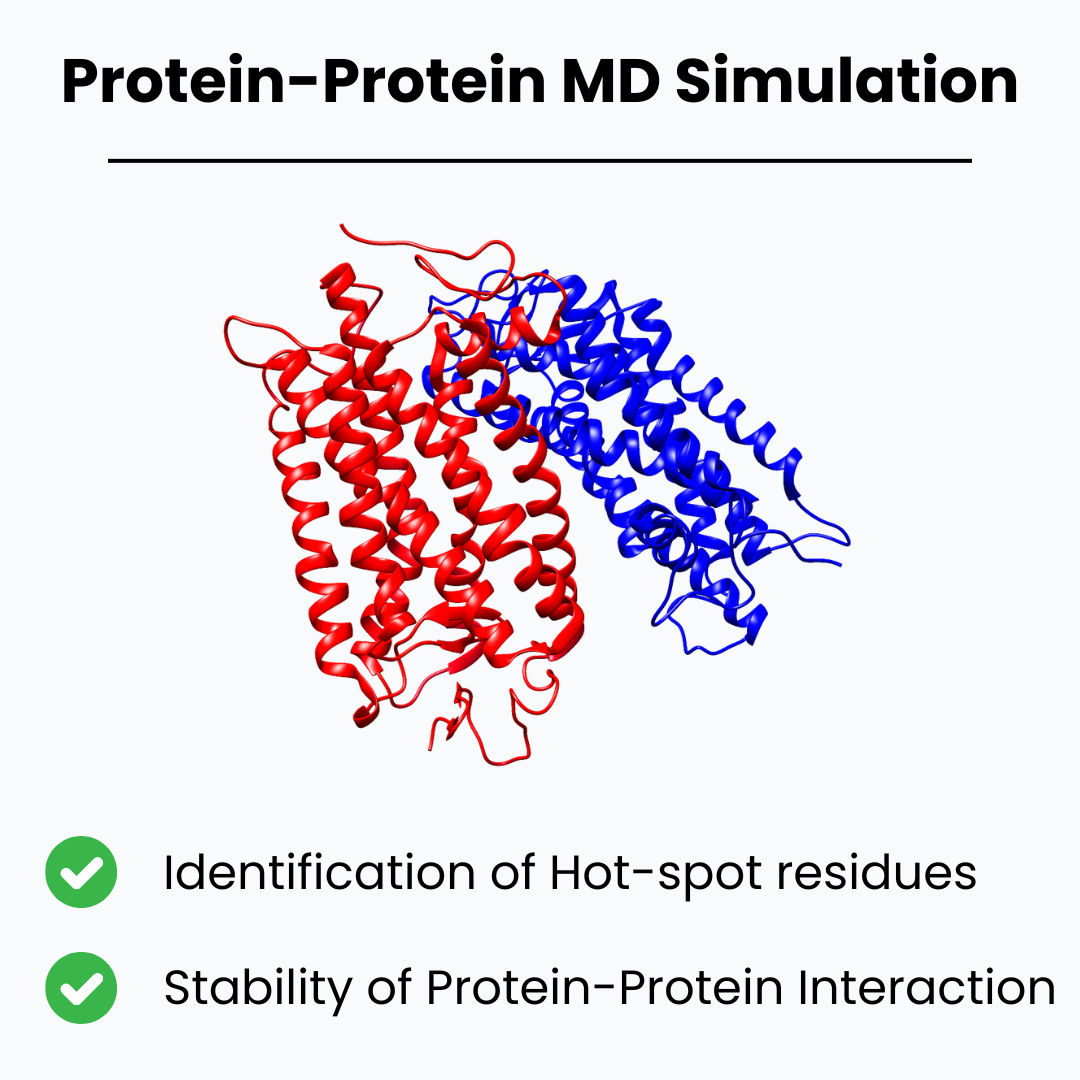 Protein-Protein MD Simulation

Identification of Hot-spot residues

Stability of Protein-Protein Interaction